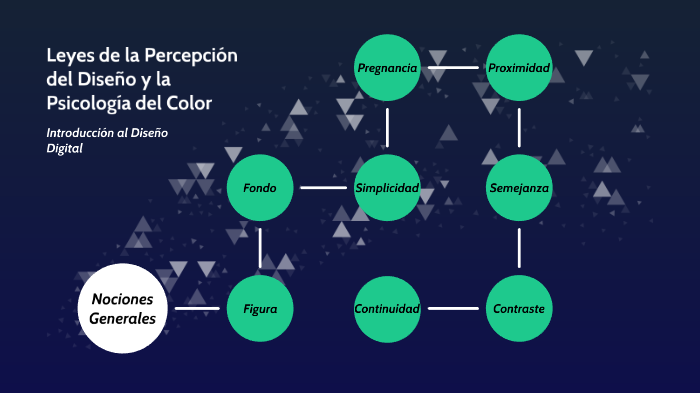 Leyes de la Percepción del Diseño y la Psicología del Color

Introducción al Diseño Digital

Pregnancia

Proximidad

Fondo

Simplicidad

Semejanza

Nociones Generales

Figura

Continuidad

Contraste